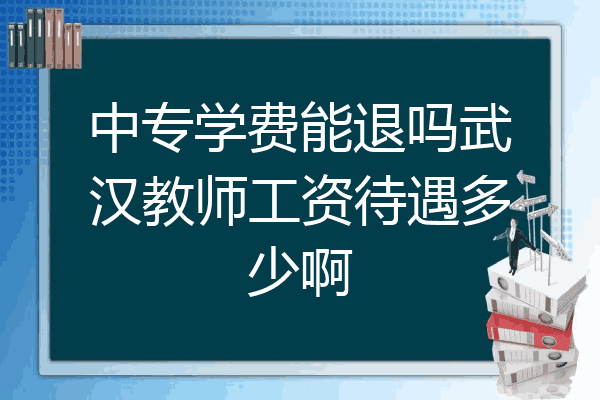 中专学费能退吗武汉教师工资待遇多少啊